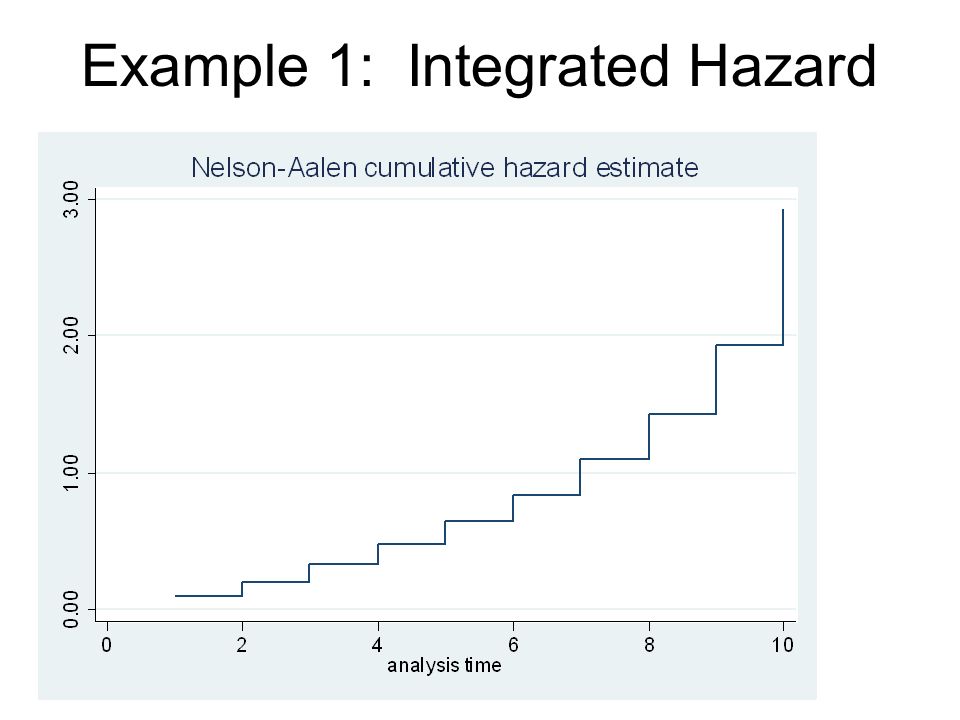 Example 1: Integrated Hazard

Nelson-Aalen cumulative hazard estimate

3.00
2.00
1.00
0.00

0
2
4
6
8
10
analysis time